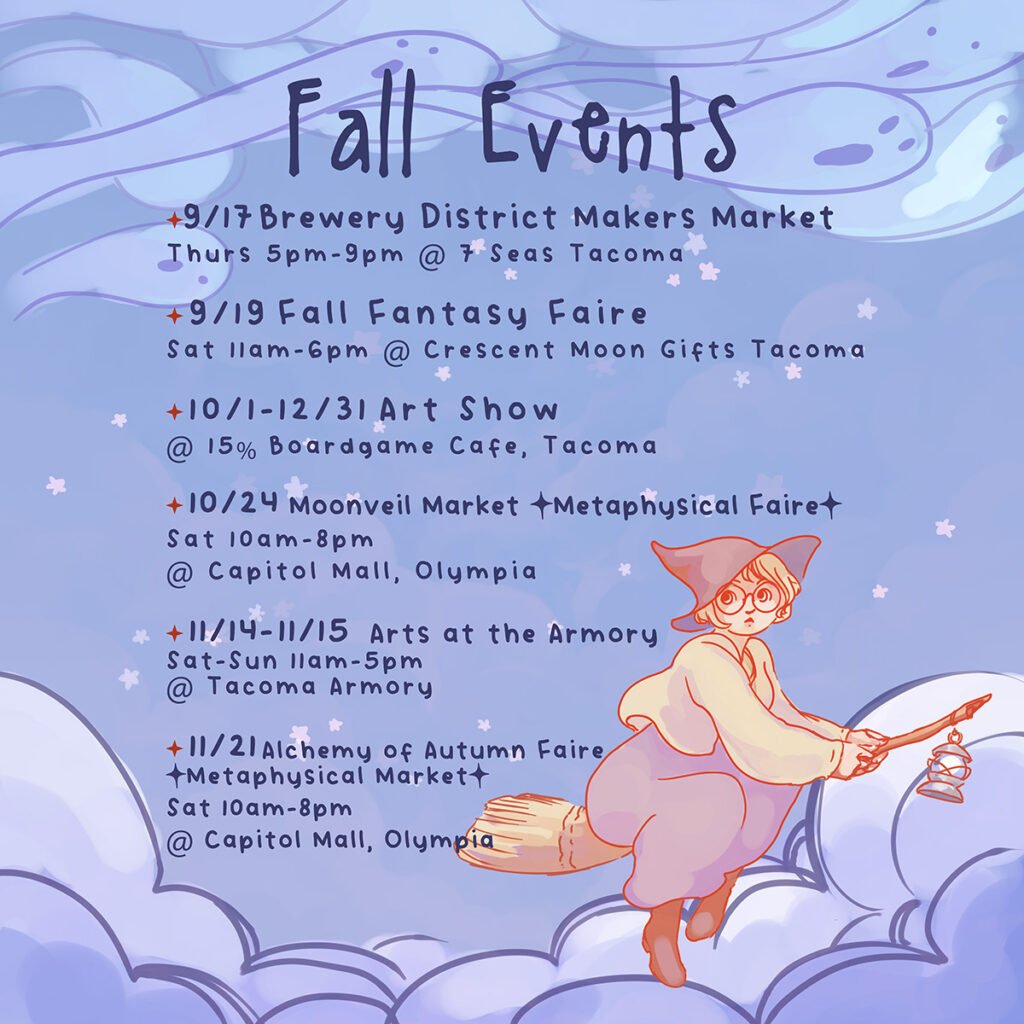 Fall Events

✦9/17 Brewery District Makers Market
Thurs 5pm-9pm @ 7 Seas Tacoma

✦9/19 Fall Fantasy Faire
Sat 11am-6pm @ Crescent Moon Gifts Tacoma

✦10/1-12/31 Art Show
@ 15% Boardgame Cafe, Tacoma

✦10/24 Moonveil Market ✦Metaphysical Faire✦
Sat 10am-8pm
@ Capitol Mall, Olympia

✦11/14-11/15 Arts at the Armory
Sat-Sun 11am-5pm
@ Tacoma Armory

✦11/21 Alchemy of Autumn Faire
✦Metaphysical Market✦
Sat 10am-8pm
@ Capitol Mall, Olympia